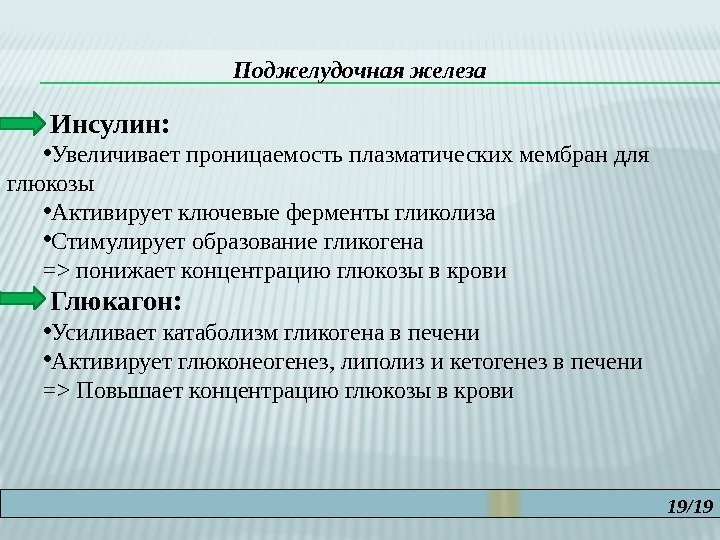 Поджелудочная железа

Инсулин:

•Увеличивает проницаемость плазматических мембран для глюкозы

•Активирует ключевые ферменты гликолиза

•Стимулирует образование гликогена

=> понижает концентрацию глюкозы в крови

Глюкагон:

•Усиливает катаболизм гликогена в печени

•Активирует глюконеогенез, липолиз и кетогенез в печени

=> Повышает концентрацию глюкозы в крови

19/19